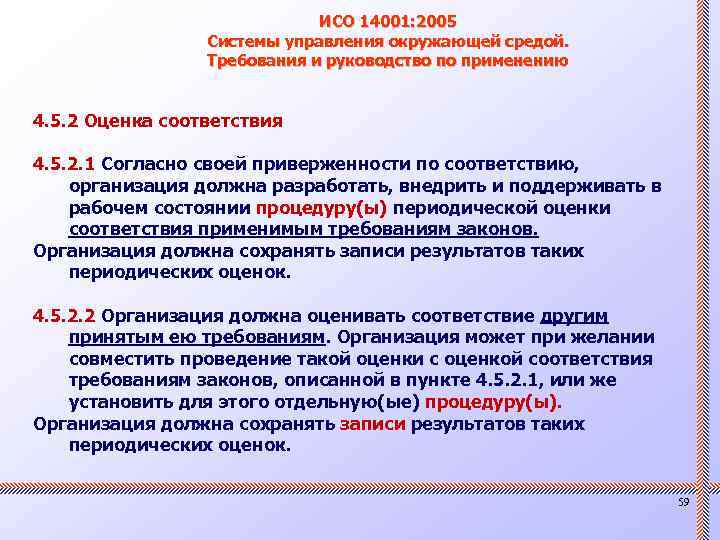 ИСО 14001:2005
Системы управления окружающей средой.
Требования и руководство по применению

4.5.2 Оценка соответствия

4.5.2.1 Согласно своей приверженности по соответствию, организация должна разработать, внедрить и поддерживать в рабочем состоянии процедуру(ы) периодической оценки соответствия применимым требованиям законов.
Организация должна сохранять записи результатов таких периодических оценок.

4.5.2.2 Организация должна оценивать соответствие другим принятым ею требованиям. Организация может при желании совместить проведение такой оценки с оценкой соответствия требованиям законов, описанной в пункте 4.5.2.1, или же установить для этого отдельную(ые) процедуру(ы).
Организация должна сохранять записи результатов таких периодических оценок.

59